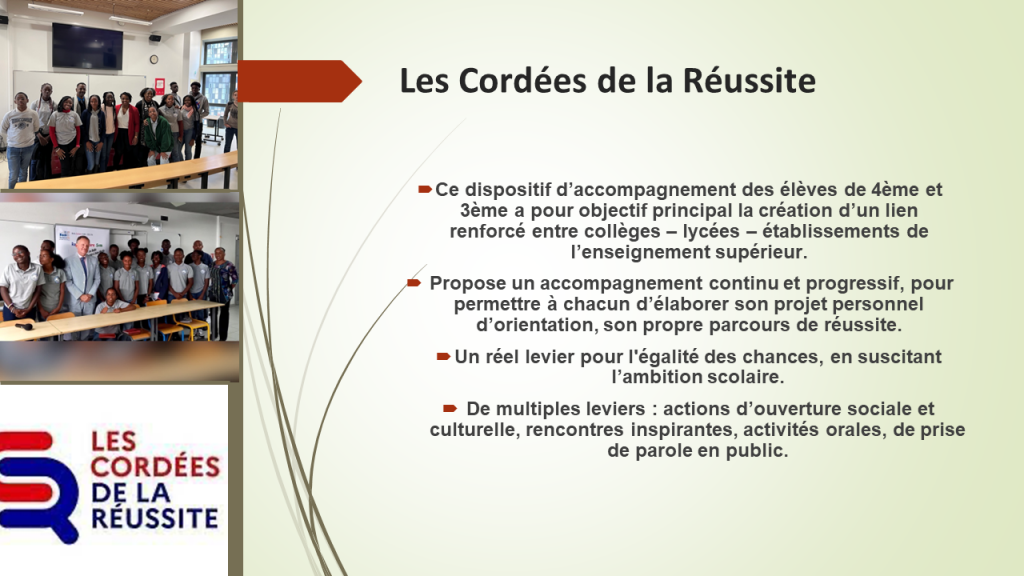 Les Cordées de la Réussite

Ce dispositif d'accompagnement des élèves de 4ème et 3ème a pour objectif principal la création d'un lien renforcé entre collèges – lycées – établissements de l'enseignement supérieur.

Propose un accompagnement continu et progressif, pour permettre à chacun d'élaborer son projet personnel d'orientation, son propre parcours de réussite.

Un réel levier pour l'égalité des chances, en suscitant l'ambition scolaire.

De multiples leviers : actions d'ouverture sociale et culturelle, rencontres inspirantes, activités orales, de prise de parole en public.

LES CORDÉES DE LA RÉUSSITE